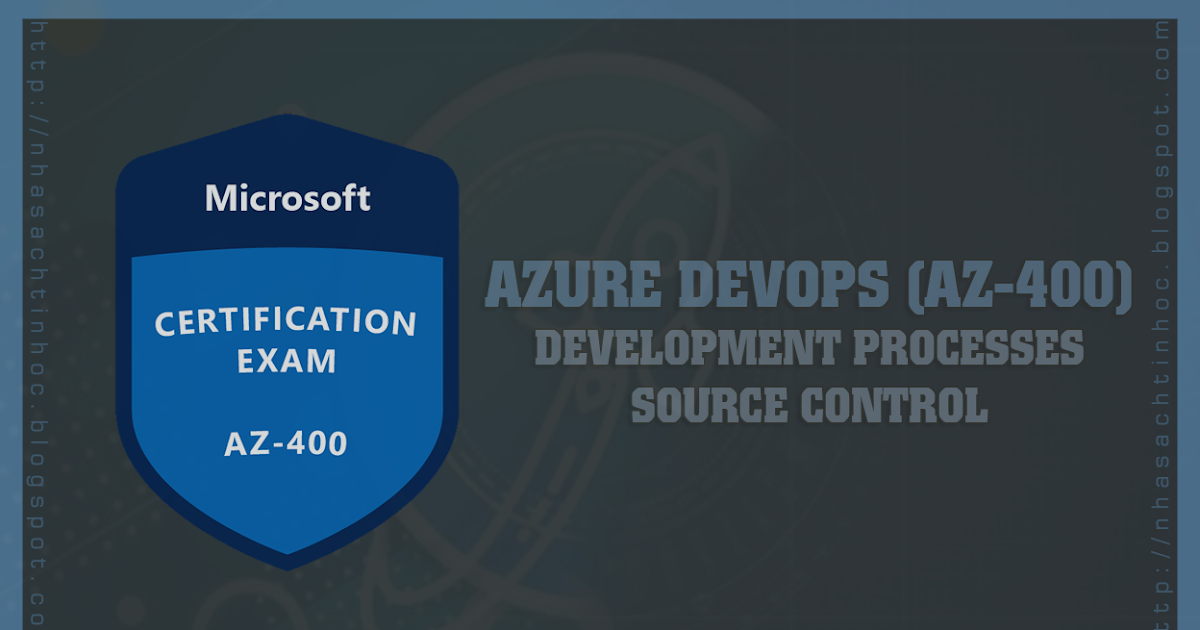 http://nhasachtinhoc.blogspot.co

Microsoft

CERTIFICATION EXAM

AZ-400

AZURE DEVOPS (AZ-400)
DEVELOPMENT PROCESSES
SOURCE CONTROL

ttp://nhasachtinhoc.blogspot.com